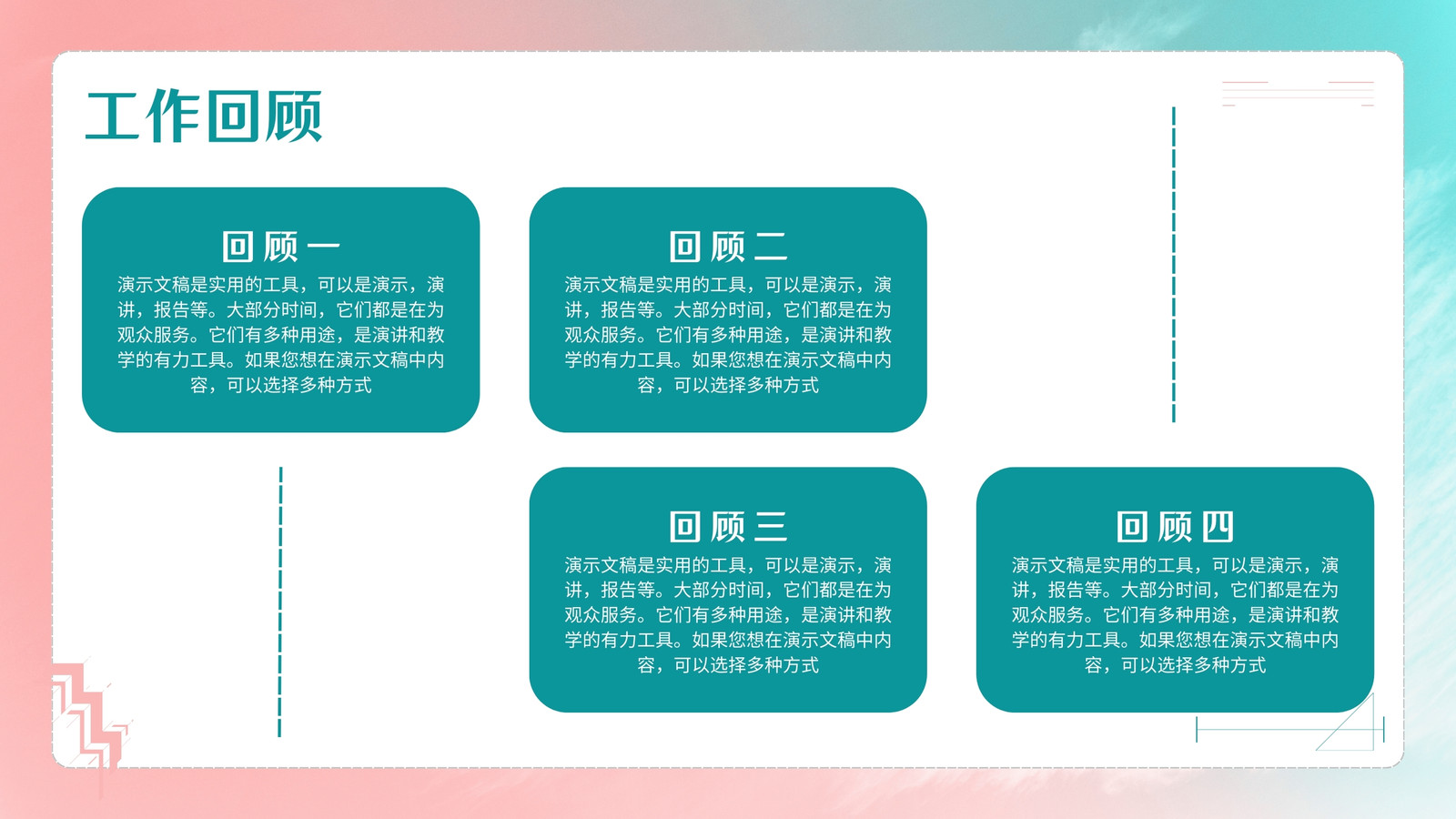 工作回顾

回顾一

演示文稿是实用的工具，可以是演示，演讲，报告等。大部分时间，它们都是在为观众服务。它们有多种用途，是演讲和教学的有力工具。如果您想在演示文稿中内容，可以选择多种方式

回顾二

演示文稿是实用的工具，可以是演示，演讲，报告等。大部分时间，它们都是在为观众服务。它们有多种用途，是演讲和教学的有力工具。如果您想在演示文稿中内容，可以选择多种方式

回顾三

演示文稿是实用的工具，可以是演示，演讲，报告等。大部分时间，它们都是在为观众服务。它们有多种用途，是演讲和教学的有力工具。如果您想在演示文稿中内容，可以选择多种方式

回顾四

演示文稿是实用的工具，可以是演示，演讲，报告等。大部分时间，它们都是在为观众服务。它们有多种用途，是演讲和教学的有力工具。如果您想在演示文稿中内容，可以选择多种方式